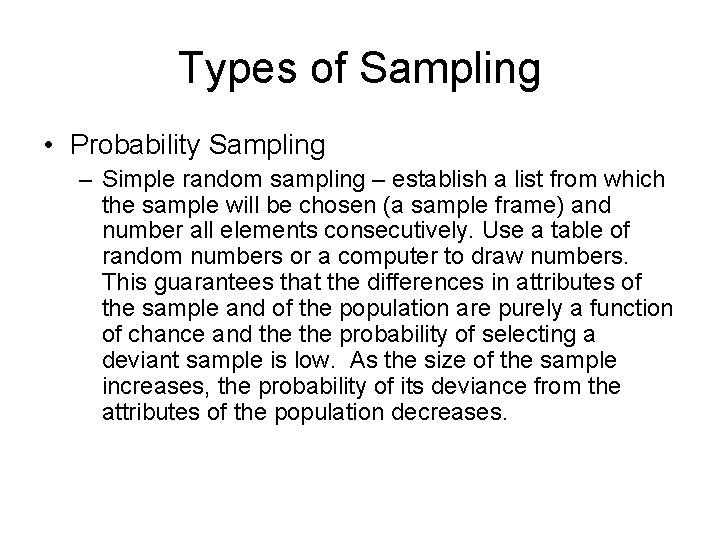 Types of Sampling

• Probability Sampling

– Simple random sampling – establish a list from which the sample will be chosen (a sample frame) and number all elements consecutively. Use a table of random numbers or a computer to draw numbers. This guarantees that the differences in attributes of the sample and of the population are purely a function of chance and the the probability of selecting a deviant sample is low. As the size of the sample increases, the probability of its deviance from the attributes of the population decreases.